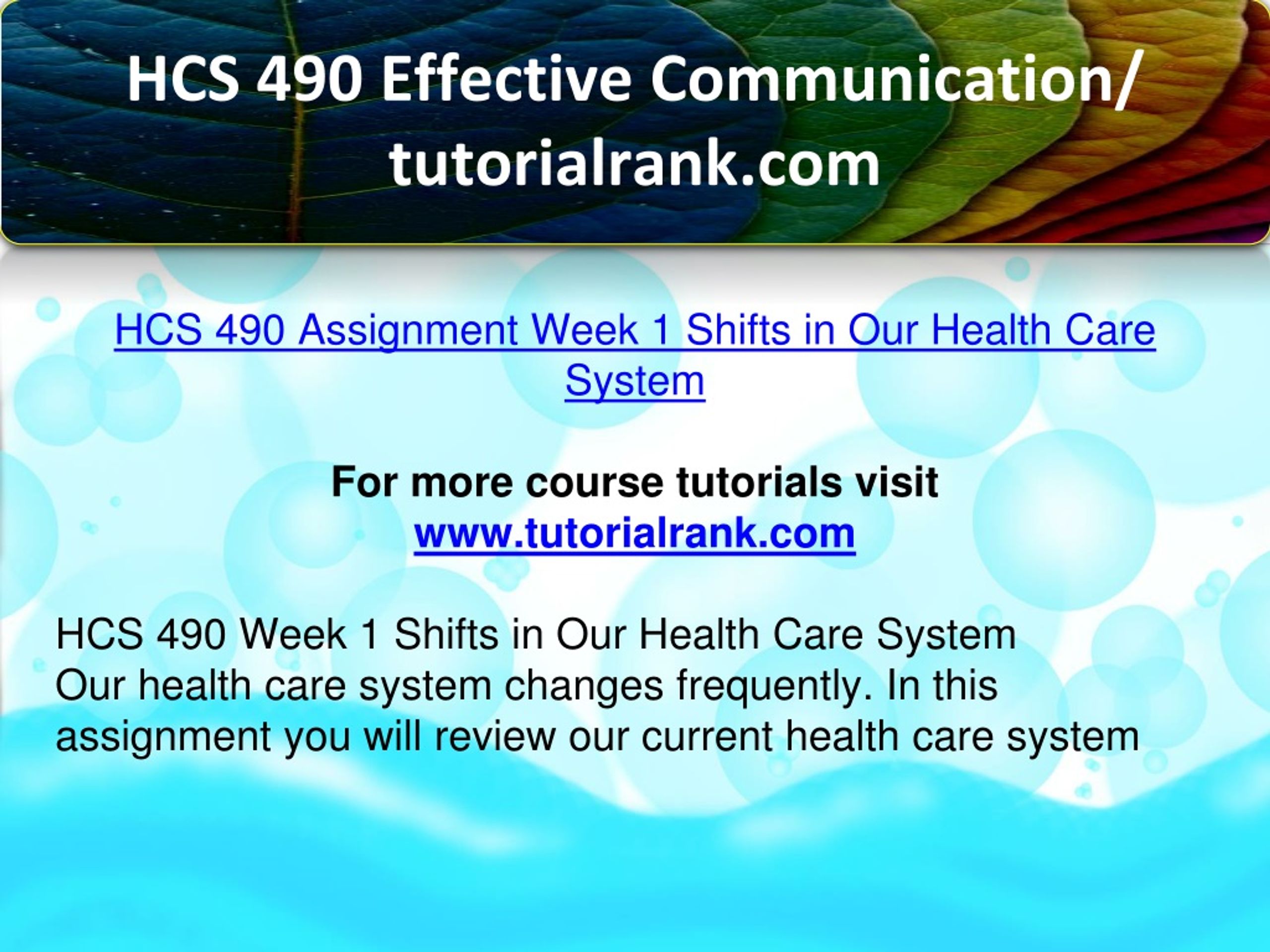 HCS 490 Effective Communication/ tutorialrank.com

HCS 490 Assignment Week 1 Shifts in Our Health Care System

For more course tutorials visit
www.tutorialrank.com

HCS 490 Week 1 Shifts in Our Health Care System
Our health care system changes frequently. In this assignment you will review our current health care system